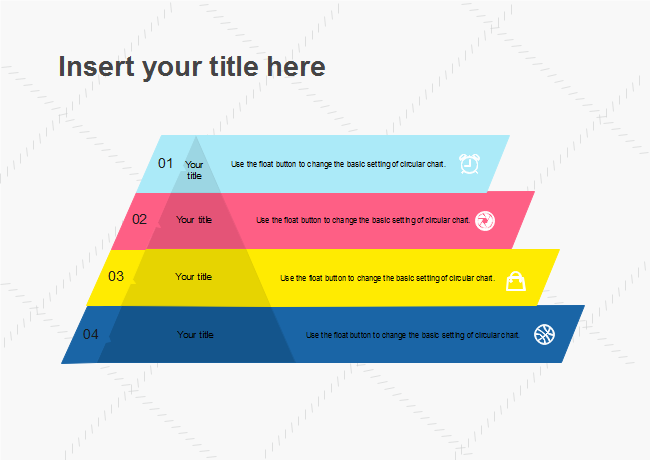 Insert your title here

01 Your title Use the float button to change the basic setting of circular chart.

02 Your title Use the float button to change the basic setting of circular chart.

03 Your title Use the float button to change the basic setting of circular chart.

04 Your title Use the float button to change the basic setting of circular chart.